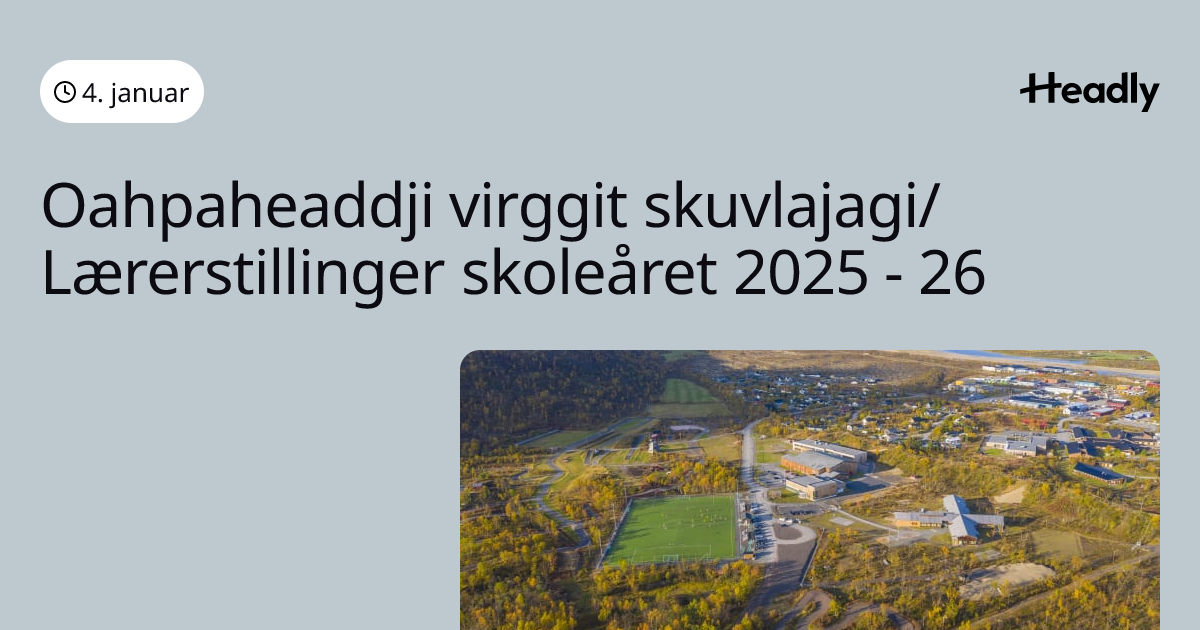 4. januar

Headly

Oahpaheaddji virggit skuvlajagi/ Lærerstillinger skoleåret 2025 - 26